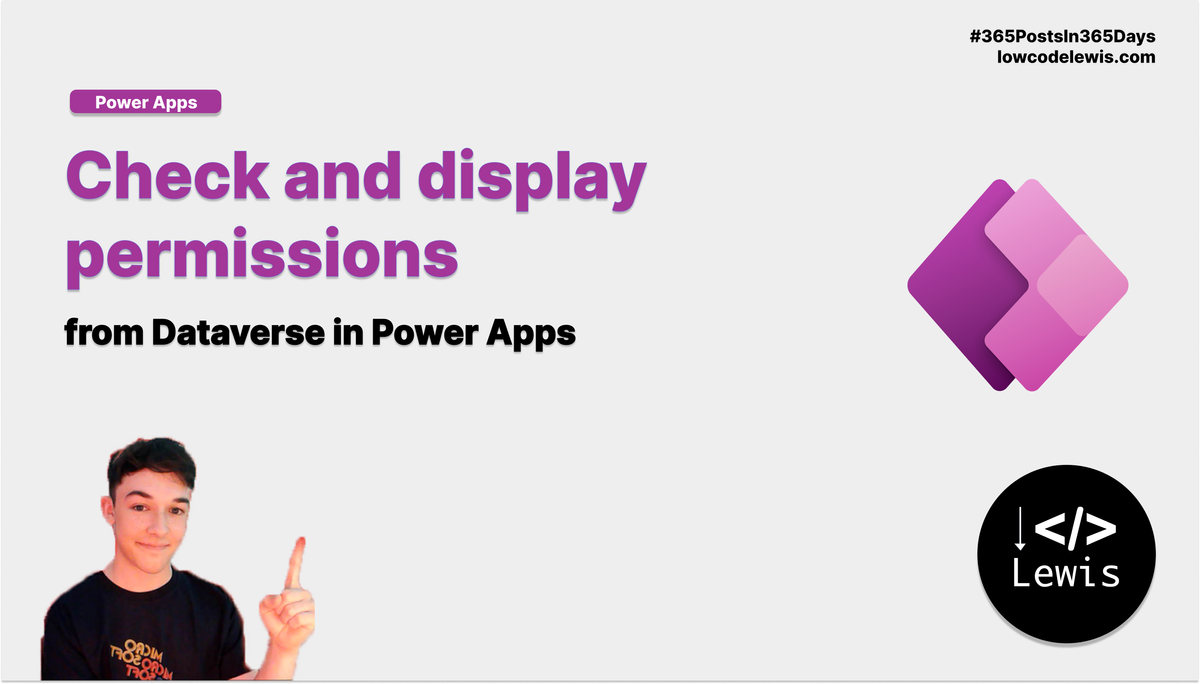 #365PostsIn365Days
lowcodelewis.com

Power Apps

Check and display permissions

from Dataverse in Power Apps

</>
Lewis